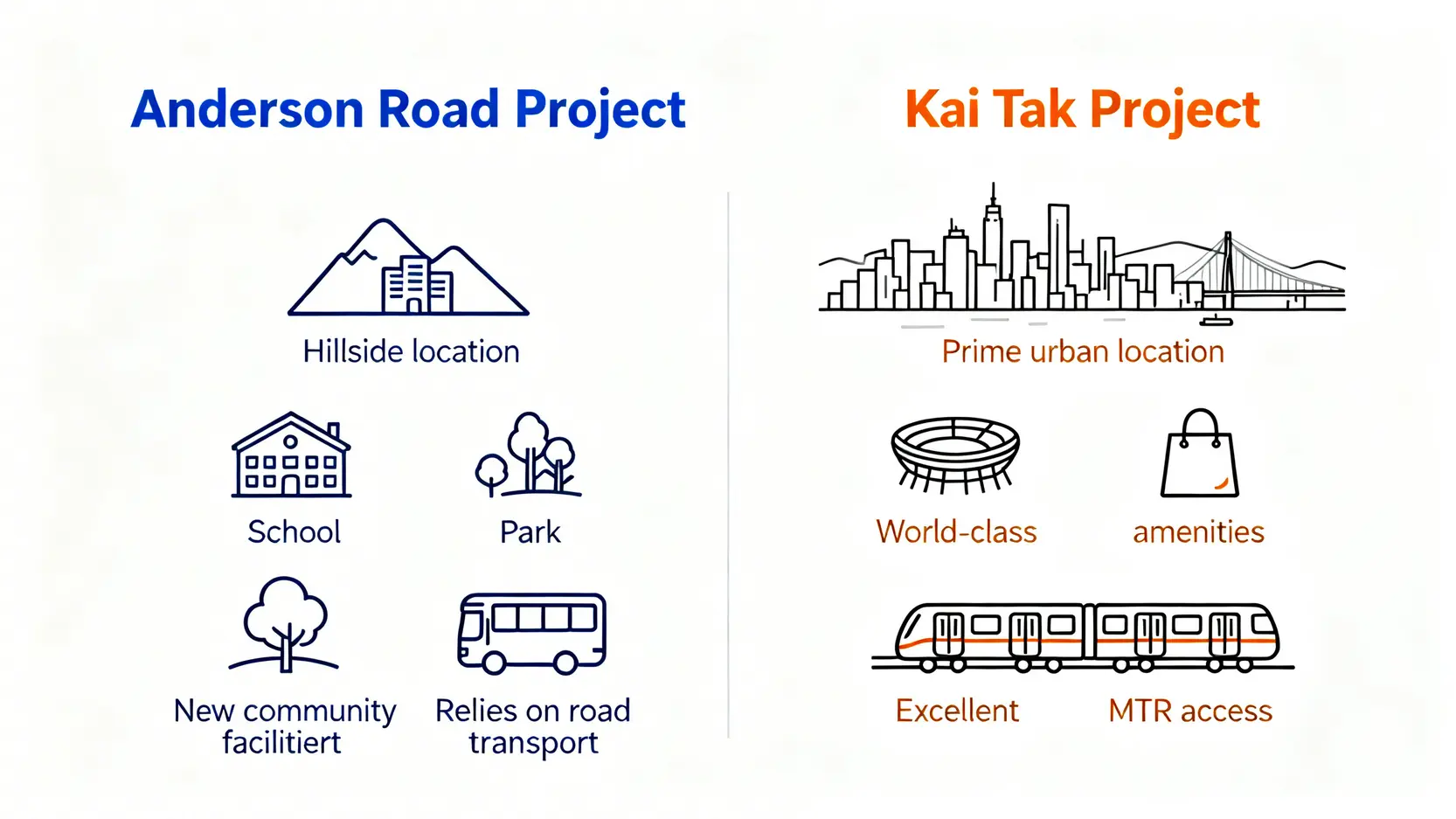 Anderson Road Project

Hillside location

School

Park

New community facilitiert

Relies on road transport

Kai Tak Project

Prime urban location

World-class

amenities

Excellent

MTR access